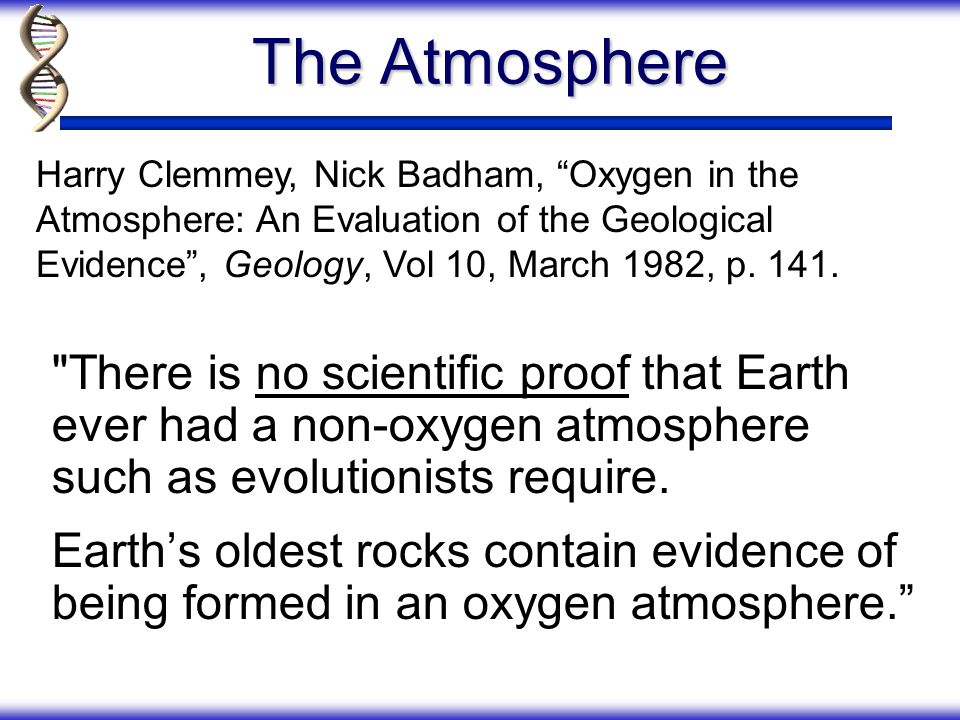 The Atmosphere

Harry Clemmey, Nick Badham, “Oxygen in the Atmosphere: An Evaluation of the Geological Evidence”, Geology, Vol 10, March 1982, p. 141.

"There is no scientific proof that Earth ever had a non-oxygen atmosphere such as evolutionists require.

Earth’s oldest rocks contain evidence of being formed in an oxygen atmosphere.”